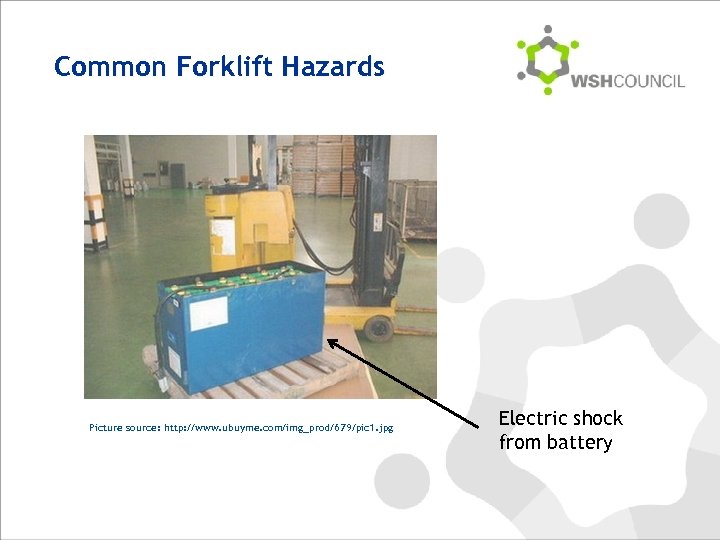 Common Forklift Hazards

WSHCOUNCIL

Picture source: http://www.ubuyme.com/img_prod/679/pic1.jpg

Electric shock from battery